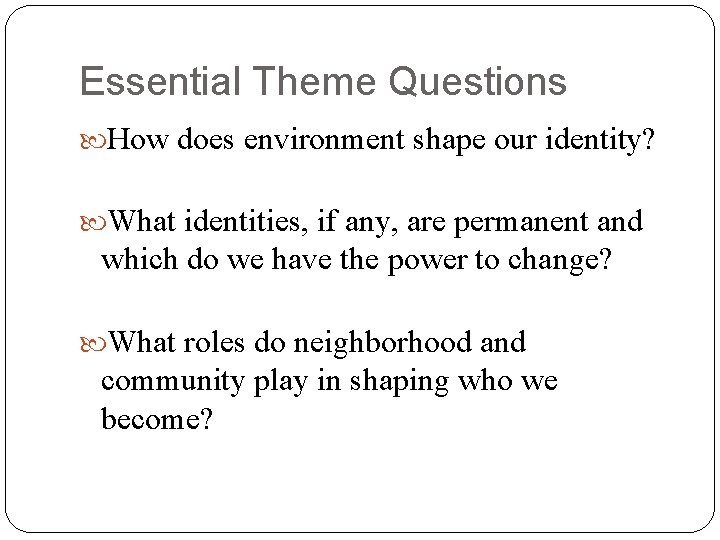 Essential Theme Questions

How does environment shape our identity?

What identities, if any, are permanent and which do we have the power to change?

What roles do neighborhood and community play in shaping who we become?